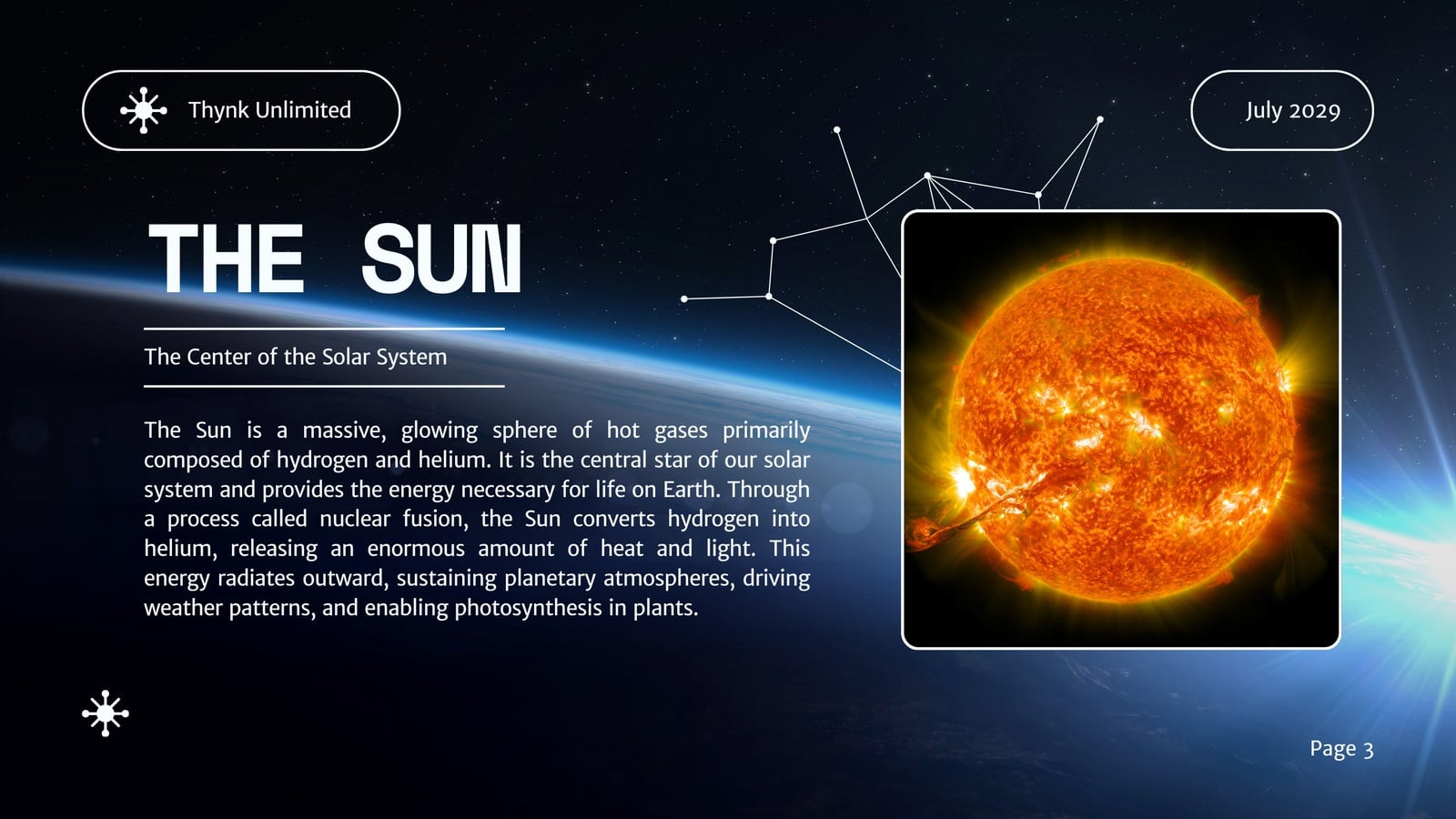 Thynk Unlimited

July 2029

THE SUN

The Center of the Solar System

The Sun is a massive, glowing sphere of hot gases primarily composed of hydrogen and helium. It is the central star of our solar system and provides the energy necessary for life on Earth. Through a process called nuclear fusion, the Sun converts hydrogen into helium, releasing an enormous amount of heat and light. This energy radiates outward, sustaining planetary atmospheres, driving weather patterns, and enabling photosynthesis in plants.

Page 3